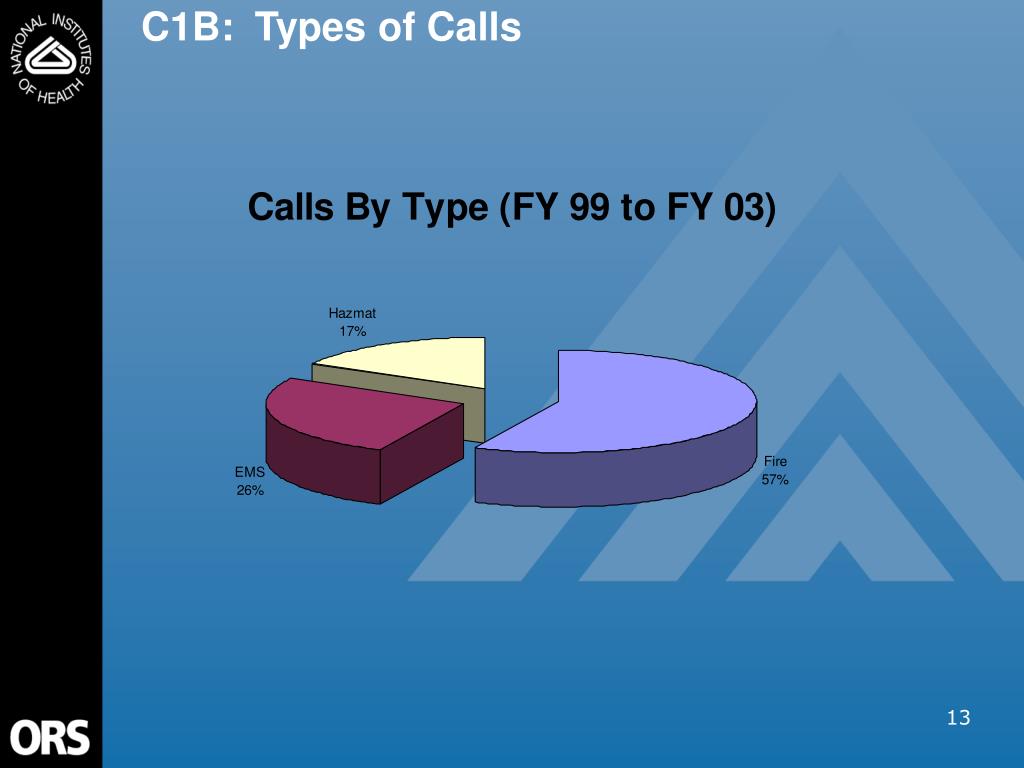 NATIONAL INSTITUTES OF HEALTH

C1B: Types of Calls

Calls By Type (FY 99 to FY 03)

Hazmat
17%

EMS
26%

Fire
57%

ORS

13